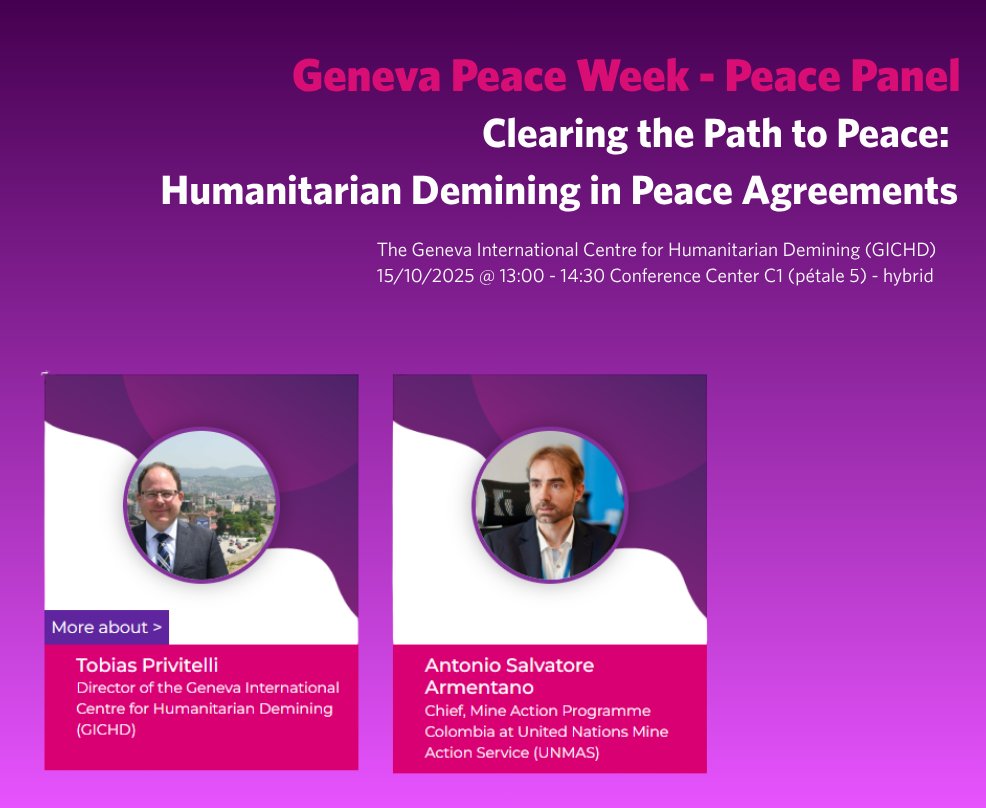 Geneva Peace Week - Peace Panel
Clearing the Path to Peace: Humanitarian Demining in Peace Agreements

The Geneva International Centre for Humanitarian Demining (GICHD)
15/10/2025 @ 13:00 - 14:30 Conference Center C1 (pétale 5) - hybrid

More about >

Tobias Privitelli
Director of the Geneva International Centre for Humanitarian Demining (GICHD)

Antonio Salvatore Armentano
Chief, Mine Action Programme Colombia at United Nations Mine Action Service (UNMAS)